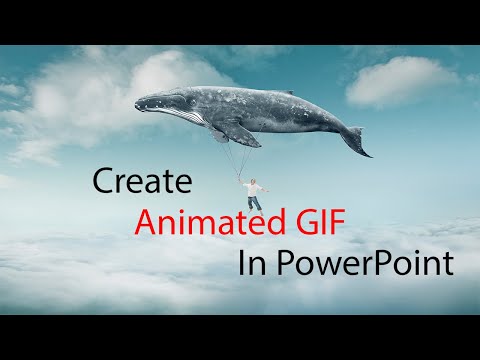 Create
Animated GIF
In PowerPoint